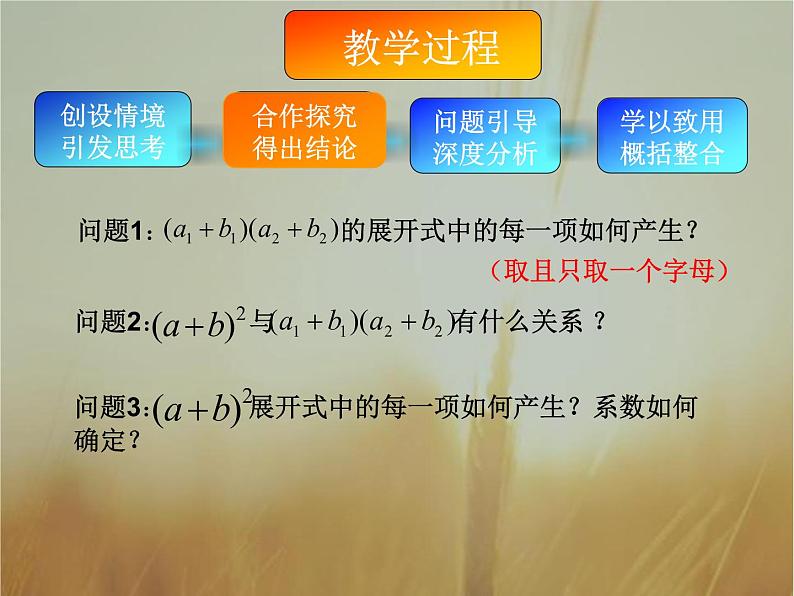 教学过程

创设情境
引发思考

合作探究
得出结论

问题引导
深度分析

学以致用
概括整合

问题1：$(a_1+b_1)(a_2+b_2)$的展开式中的每一项如何产生？

（取且只取一个字母）

问题2：$(a+b)^2$与$(a_1+b_1)(a_2+b_2)$有什么关系？

问题3：$(a+b)^2$展开式中的每一项如何产生？系数如何确定？